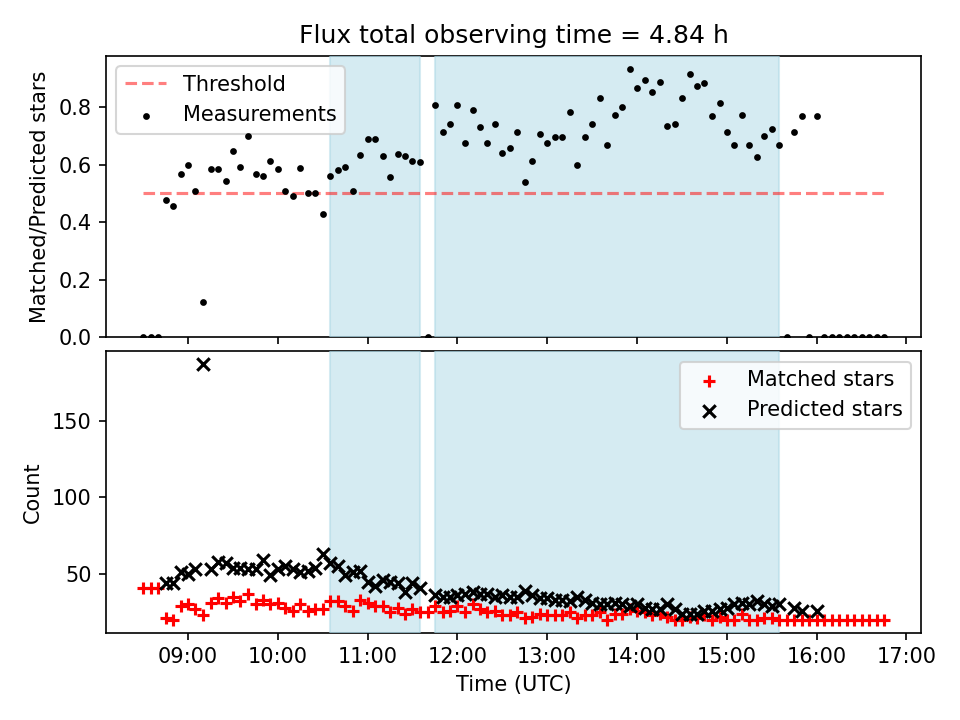 Flux total observing time = 4.84 h

Threshold
Measurements

Matched/Predicted stars

0.8
0.6
0.4
0.2
0.0

Matched stars
Predicted stars

Count

150
100
50

09:00 10:00 11:00 12:00 13:00 14:00 15:00 16:00 17:00

Time (UTC)